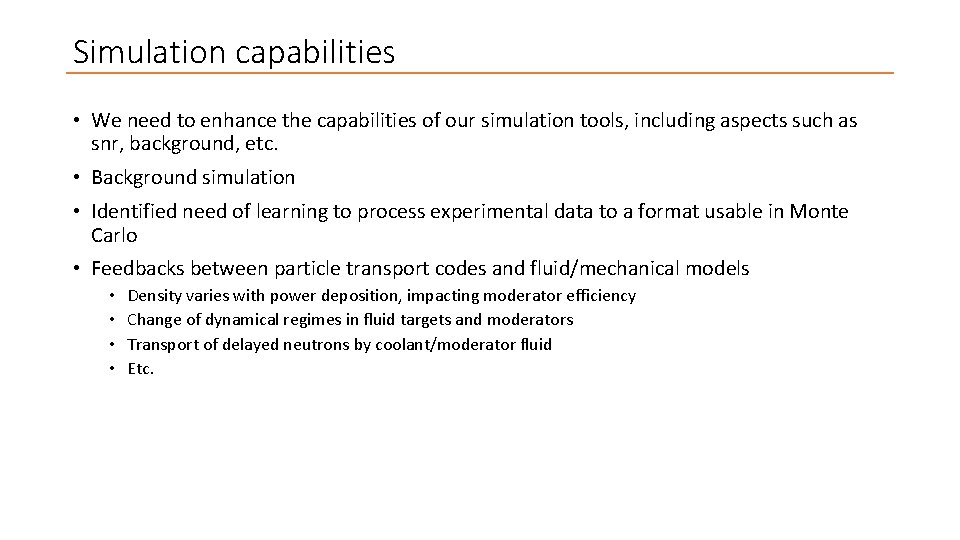 Simulation capabilities

• We need to enhance the capabilities of our simulation tools, including aspects such as snr, background, etc.

• Background simulation

• Identified need of learning to process experimental data to a format usable in Monte Carlo

• Feedbacks between particle transport codes and fluid/mechanical models

• Density varies with power deposition, impacting moderator efficiency
• Change of dynamical regimes in fluid targets and moderators
• Transport of delayed neutrons by coolant/moderator fluid
• Etc.